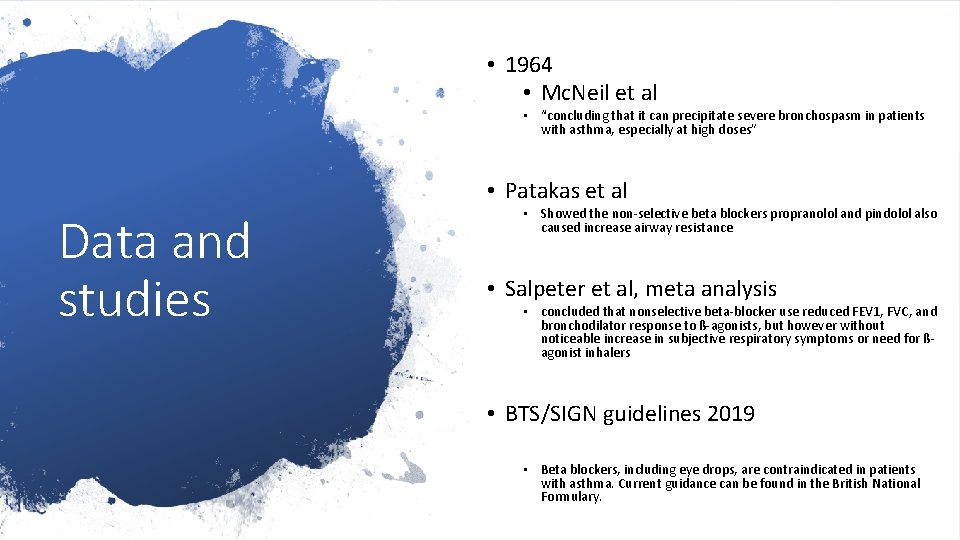 Data and studies

• 1964
• McNeil et al
▪ "concluding that it can precipitate severe bronchospasm in patients with asthma, especially at high doses"

• Patakas et al
▪ Showed the non-selective beta blockers propranolol and pindolol also caused increase airway resistance

• Salpeter et al, meta analysis
▪ concluded that nonselective beta-blocker use reduced FEV1, FVC, and bronchodilator response to ß-agonists, but however without noticeable increase in subjective respiratory symptoms or need for ß-agonist inhalers

• BTS/SIGN guidelines 2019
▪ Beta blockers, including eye drops, are contraindicated in patients with asthma. Current guidance can be found in the British National Formulary.